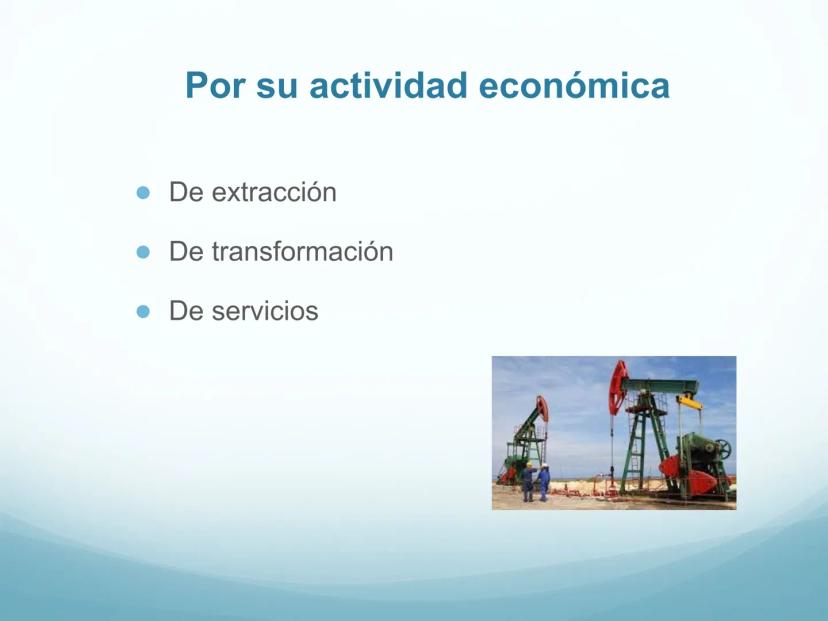 Por su actividad económica

- De extracción
- De transformación
- De servicios